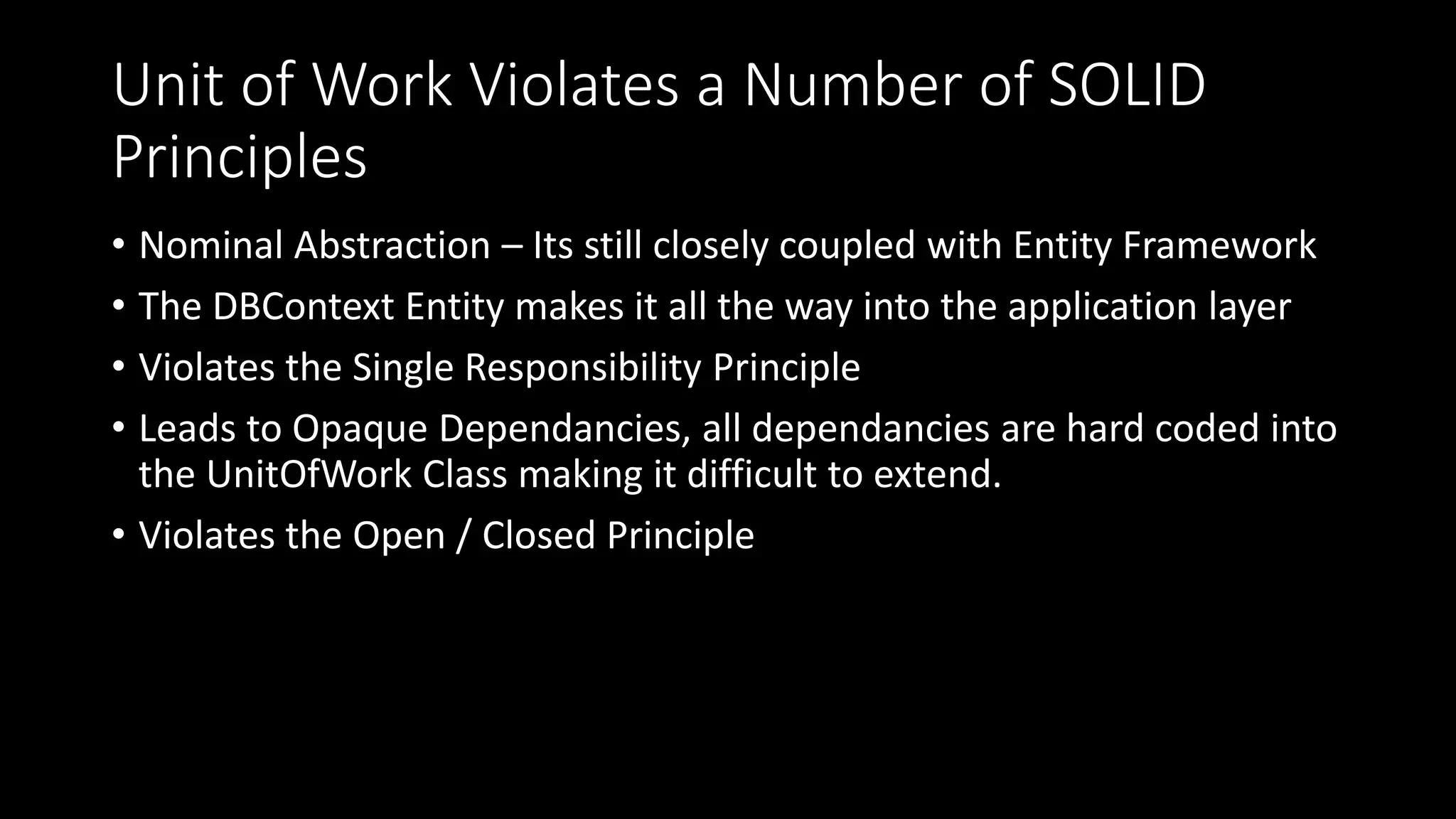 Unit of Work Violates a Number of SOLID Principles

• Nominal Abstraction – Its still closely coupled with Entity Framework
• The DBContext Entity makes it all the way into the application layer
• Violates the Single Responsibility Principle
• Leads to Opaque Dependancies, all dependancies are hard coded into the UnitOfWork Class making it difficult to extend.
• Violates the Open / Closed Principle